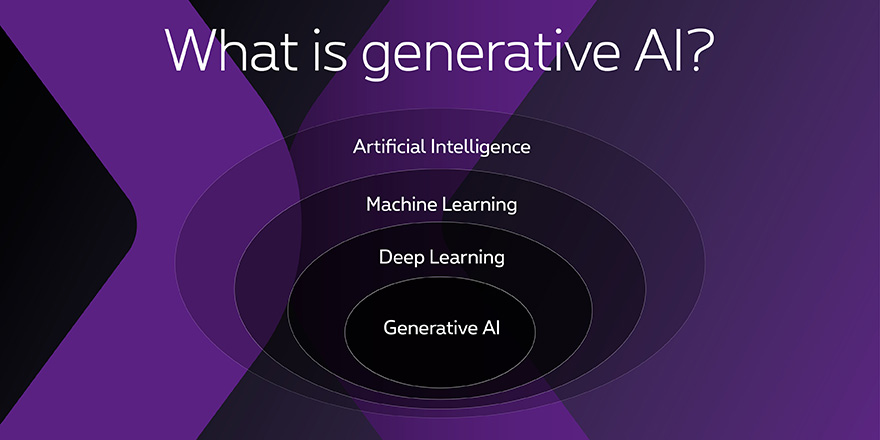 What is generative AI?

Artificial Intelligence

Machine Learning

Deep Learning

Generative AI